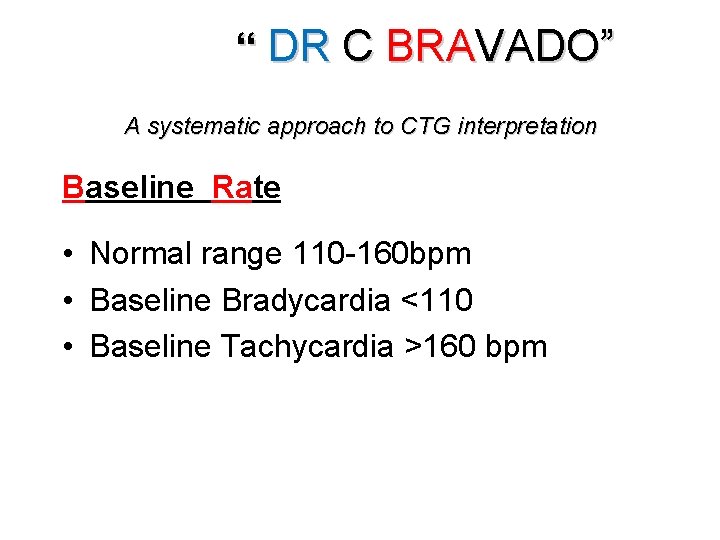 “ DR C BRAVADO”

A systematic approach to CTG interpretation

Baseline Rate

• Normal range 110-160bpm
• Baseline Bradycardia <110
• Baseline Tachycardia >160 bpm